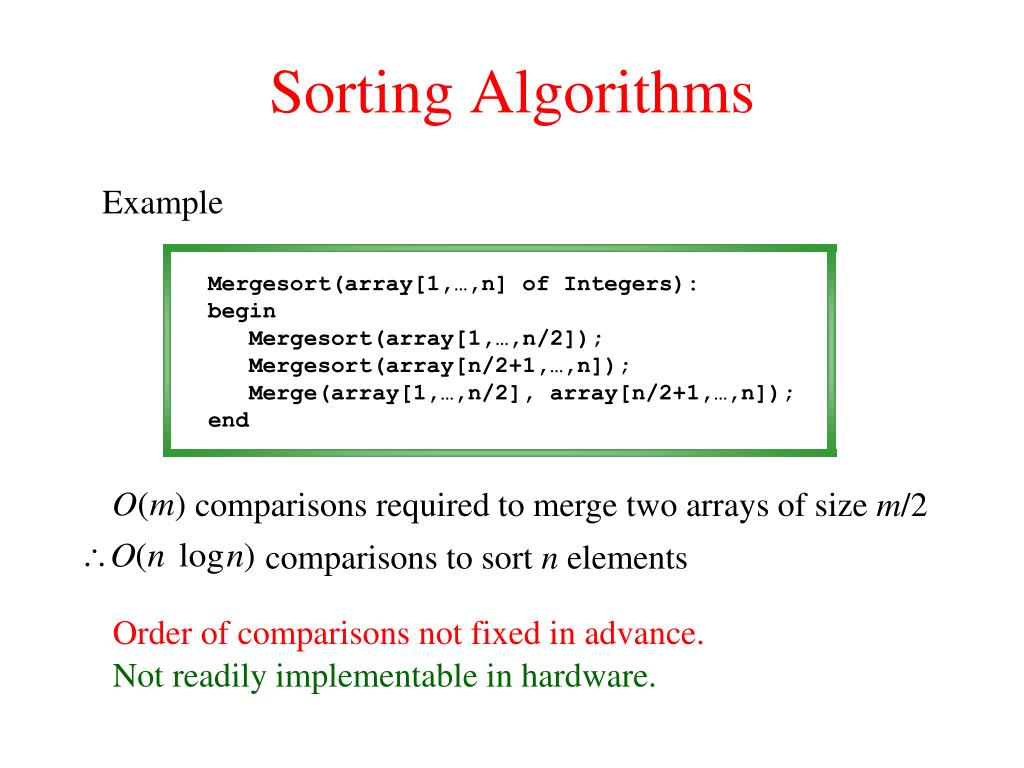 Sorting Algorithms

Example

Mergesort(array[1,…,n] of Integers):
begin
   Mergesort(array[1,…,n/2]);
   Mergesort(array[n/2+1,…,n]);
   Merge(array[1,…,n/2], array[n/2+1,…,n]);
end

$O(m)$ comparisons required to merge two arrays of size $m/2$

$\therefore O(n \log n)$ comparisons to sort $n$ elements

Order of comparisons not fixed in advance.
Not readily implementable in hardware.